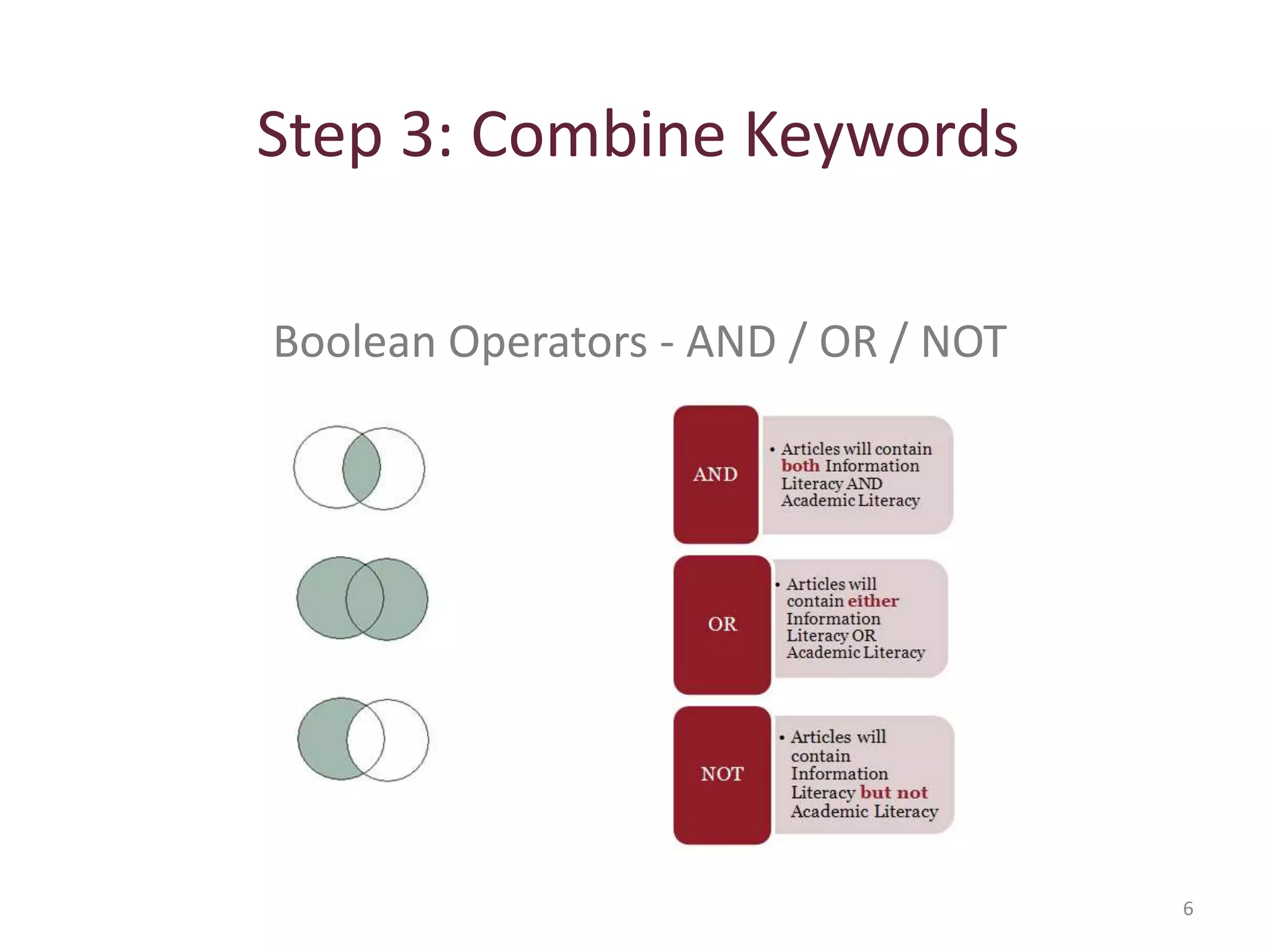 Step 3: Combine Keywords

Boolean Operators - AND / OR / NOT

AND

• Articles will contain both Information Literacy AND Academic Literacy

OR

• Articles will contain either Information Literacy OR Academic Literacy

NOT

• Articles will contain Information Literacy but not Academic Literacy

6